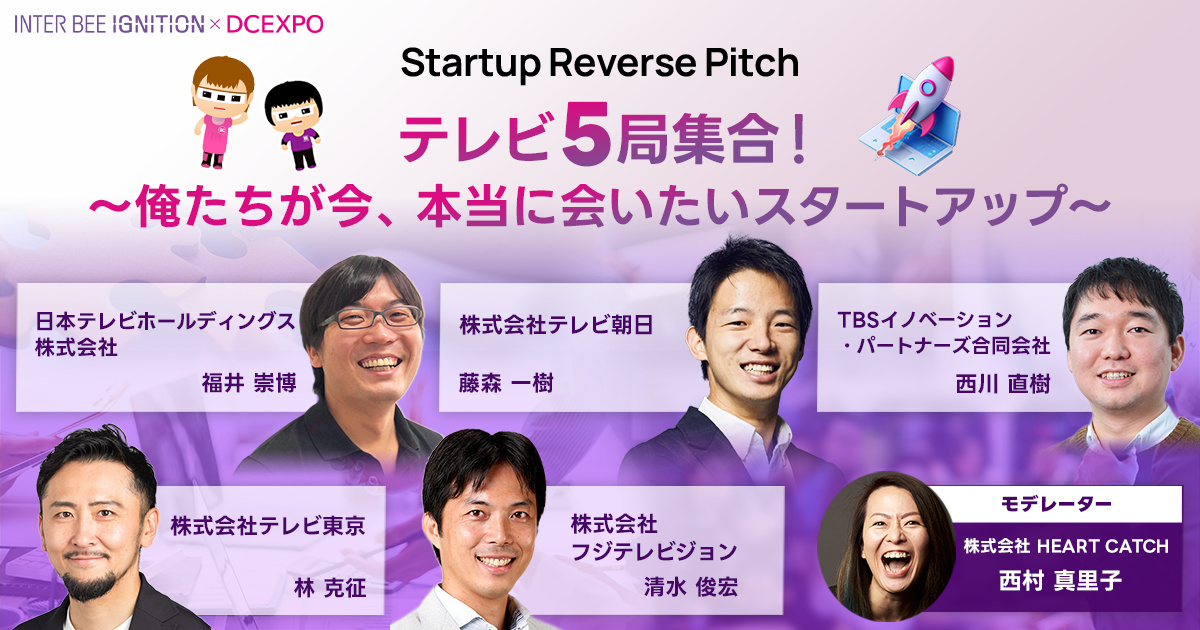 INTER BEE IGNITION × DCEXPO

Startup Reverse Pitch

テレビ5局集合！
〜俺たちが今、本当に会いたいスタートアップ〜

日本テレビホールディングス株式会社
福井 崇博

株式会社テレビ朝日
藤森 一樹

TBSイノベーション・パートナーズ合同会社
西川 直樹

株式会社テレビ東京
林 克征

株式会社フジテレビジョン
清水 俊宏

モデレーター
株式会社 HEART CATCH
西村 真里子